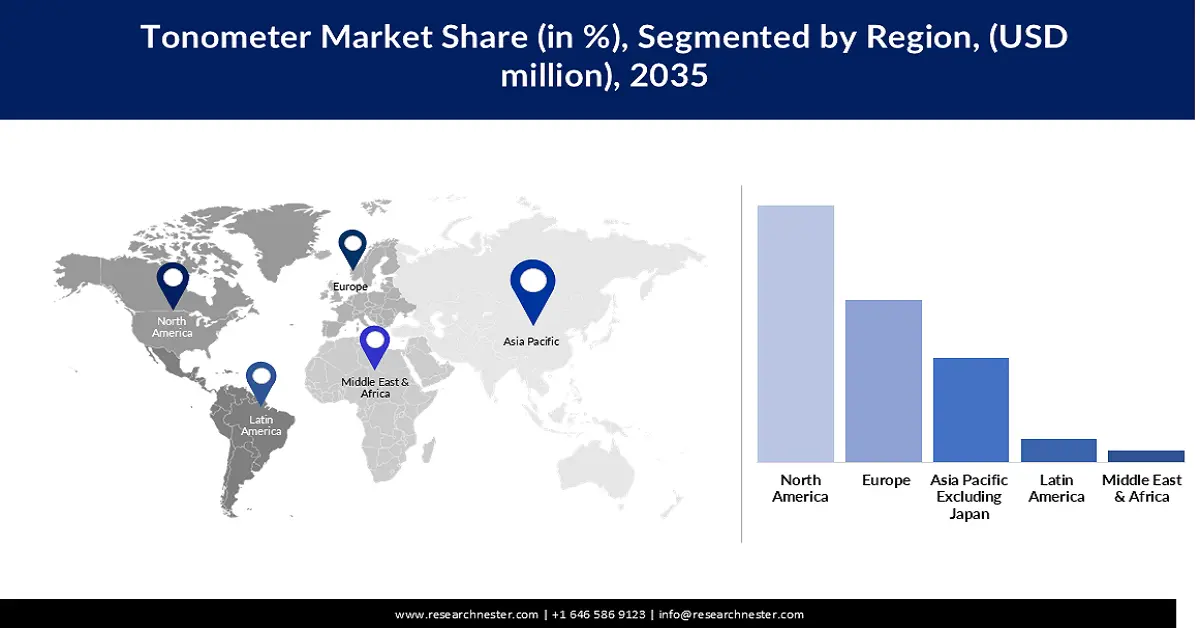 Tonometer Market Share (in %), Segmented by Region, (USD million), 2035

North America

Europe

Asia Pacific

Middle East & Africa

Latin America

North America
Europe
Asia Pacific Excluding Japan
Latin America
Middle East & Africa

www.researchnester.com | +1 646 586 9123 | info@researchnester.com